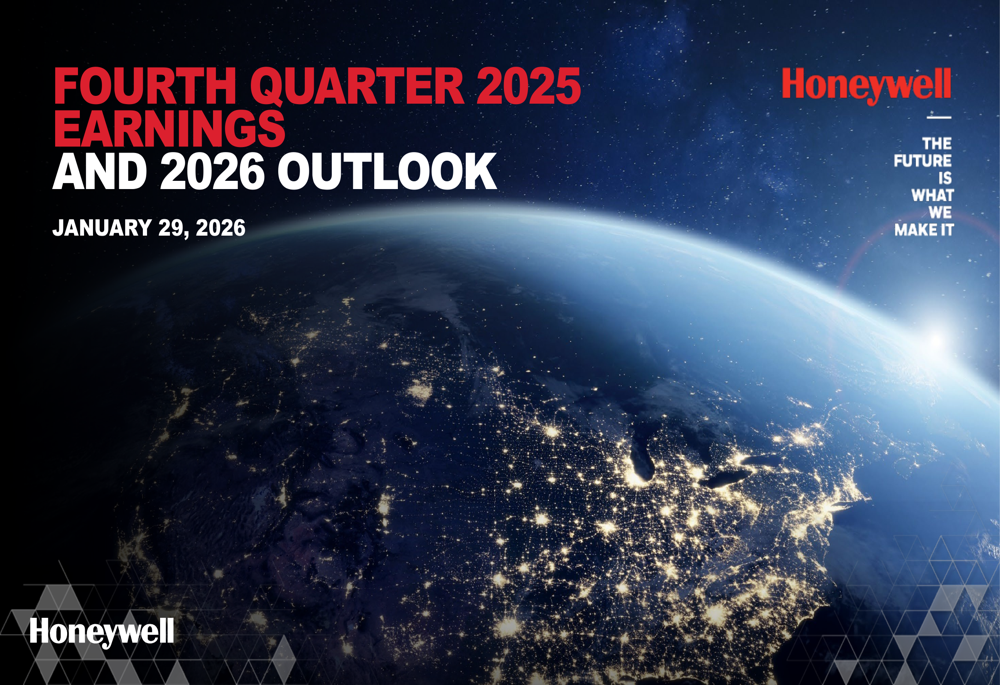 FOURTH QUARTER 2025 EARNINGS
AND 2026 OUTLOOK

JANUARY 29, 2026

Honeywell

THE FUTURE IS WHAT WE MAKE IT

Honeywell